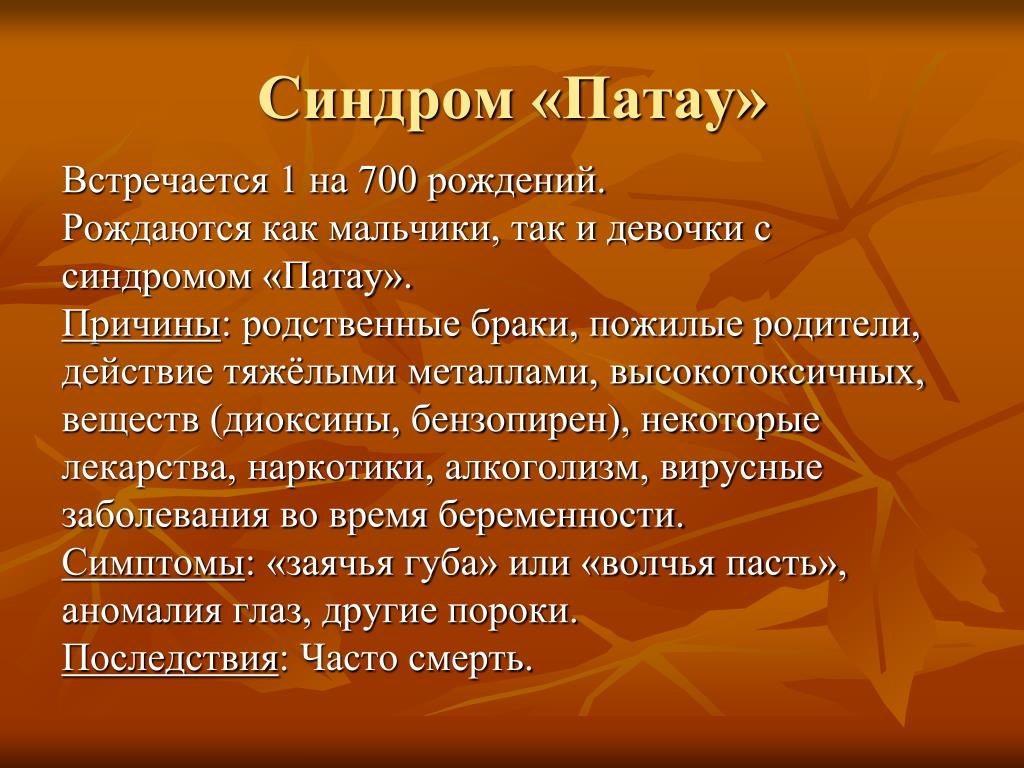 Синдром «Патау»

Встречается 1 на 700 рождений.
Рождаются как мальчики, так и девочки с синдромом «Патау».
Причины: родственные браки, пожилые родители, действие тяжёлыми металлами, высокотоксичных, веществ (диоксины, бензопирен), некоторые лекарства, наркотики, алкоголизм, вирусные заболевания во время беременности.
Симптомы: «заячья губа» или «волчья пасть», аномалия глаз, другие пороки.
Последствия: Часто смерть.